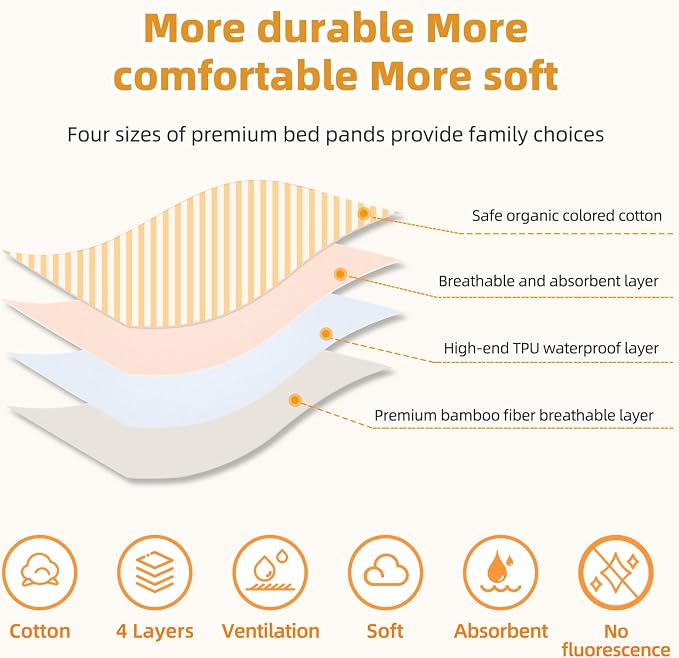 More durable More comfortable More soft

Four sizes of premium bed pands provide family choices

Safe organic colored cotton

Breathable and absorbent layer

High-end TPU waterproof layer

Premium bamboo fiber breathable layer

Cotton

4 Layers

Ventilation

Soft

Absorbent

No fluorescence